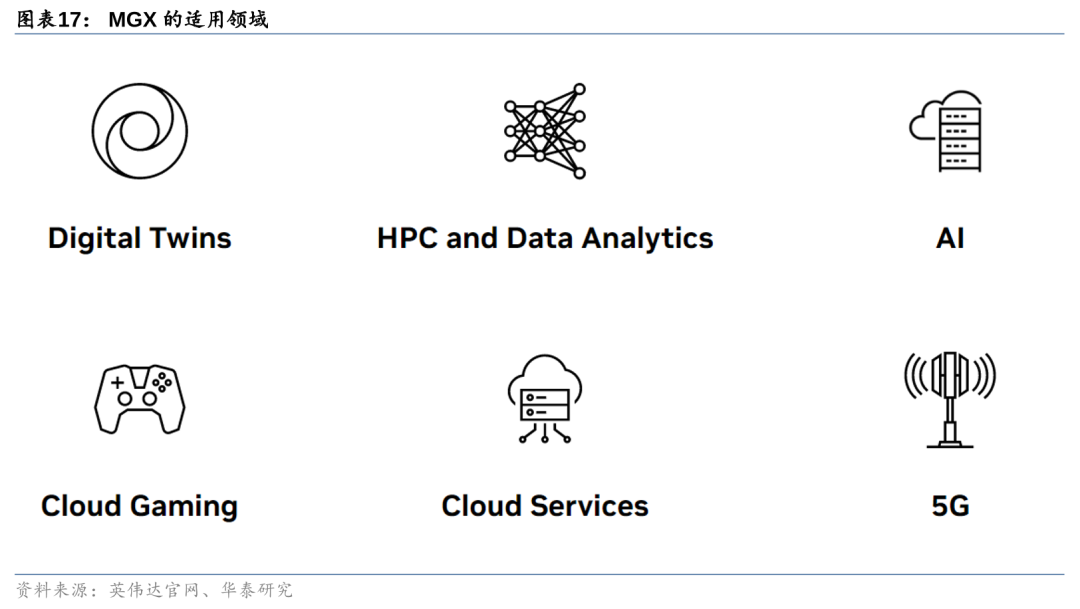 图表17： MGX 的适用领域

Digital Twins

HPC and Data Analytics

AI

Cloud Gaming

Cloud Services

5G

资料来源：英伟达官网、华泰研究